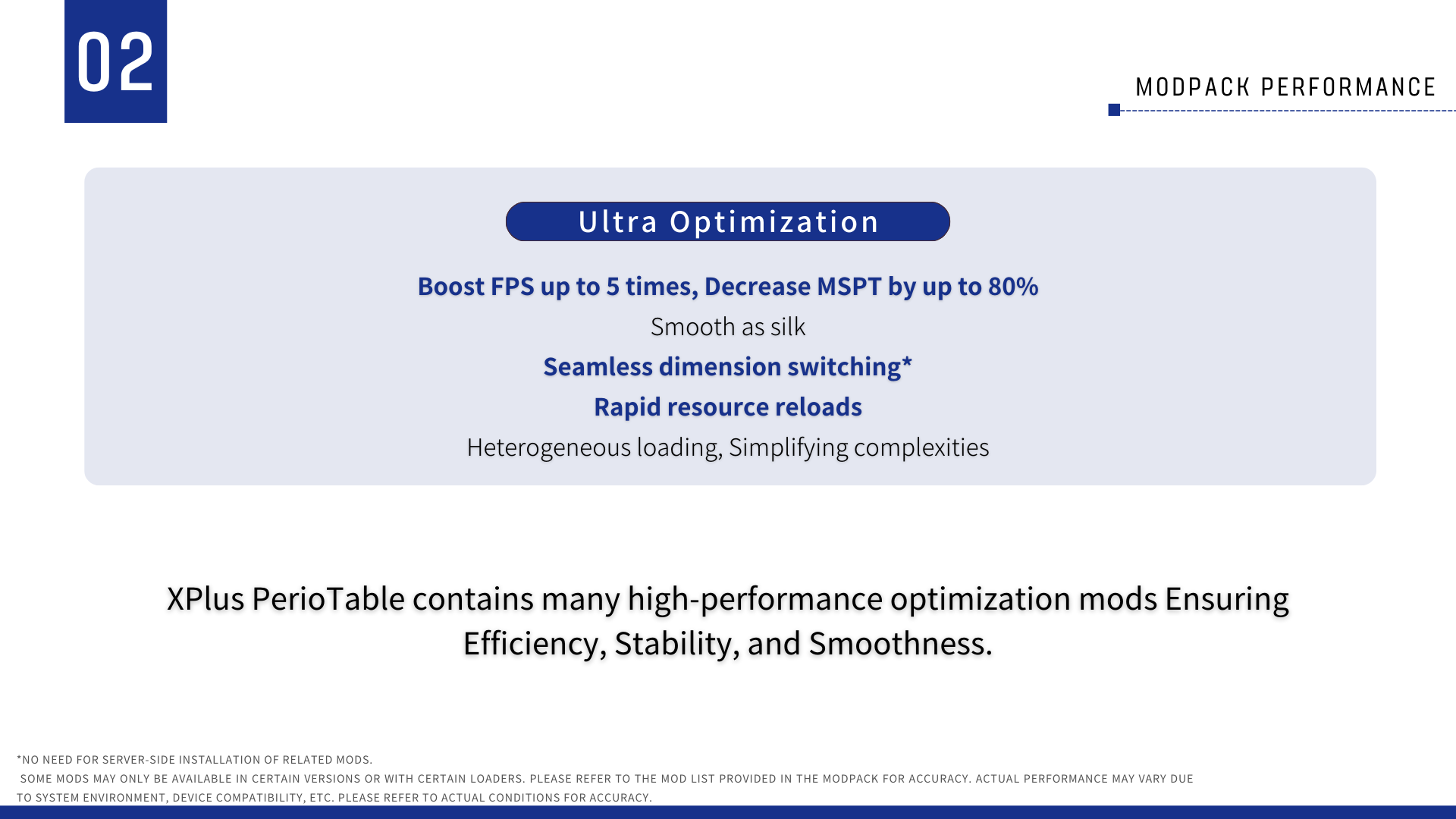 02

MODPACK PERFORMANCE

Ultra Optimization

Boost FPS up to 5 times, Decrease MSPT by up to 80%

Smooth as silk

Seamless dimension switching*

Rapid resource reloads

Heterogeneous loading, Simplifying complexities

XPlus PerioTable contains many high-performance optimization mods Ensuring Efficiency, Stability, and Smoothness.

*NO NEED FOR SERVER-SIDE INSTALLATION OF RELATED MODS.
SOME MODS MAY ONLY BE AVAILABLE IN CERTAIN VERSIONS OR WITH CERTAIN LOADERS. PLEASE REFER TO THE MOD LIST PROVIDED IN THE MODPACK FOR ACCURACY. ACTUAL PERFORMANCE MAY VARY DUE TO SYSTEM ENVIRONMENT, DEVICE COMPATIBILITY, ETC. PLEASE REFER TO ACTUAL CONDITIONS FOR ACCURACY.